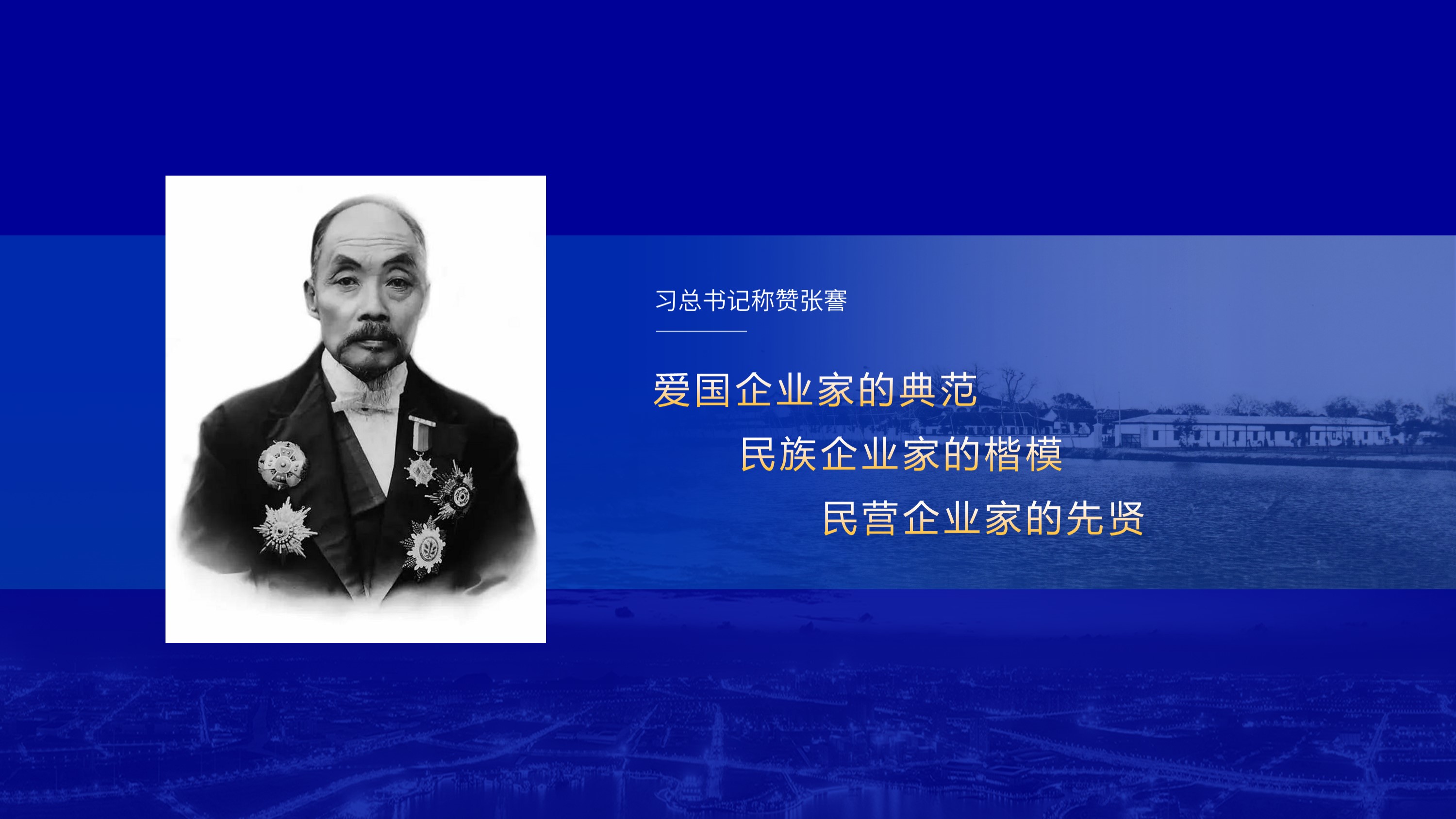 习总书记称赞张謇

爱国企业家的典范

民族企业家的楷模

民营企业家的先贤